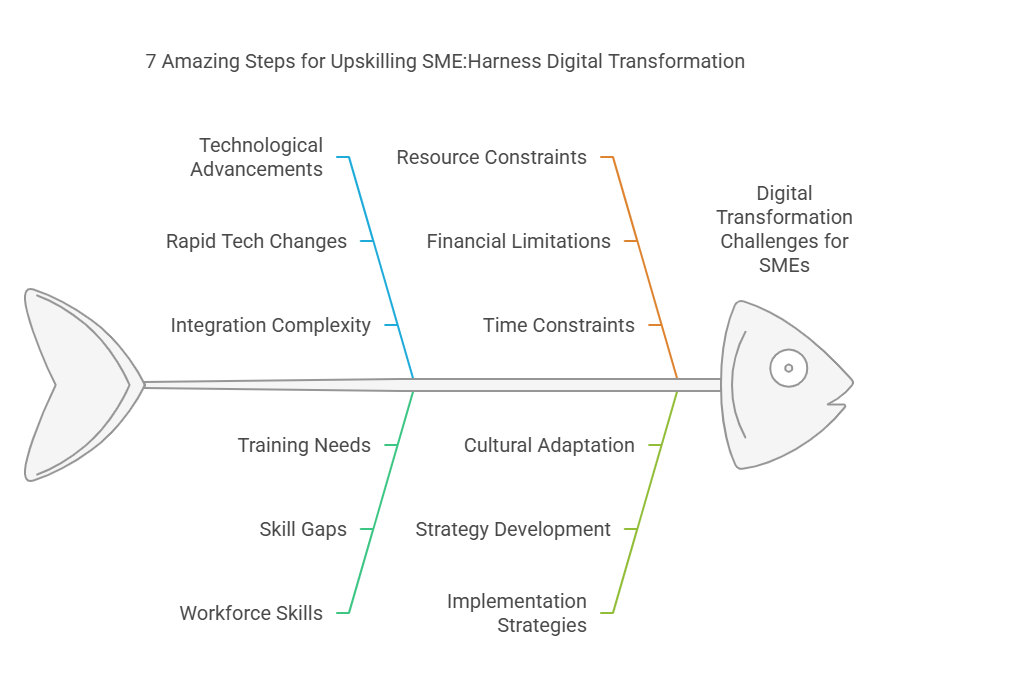 7 Amazing Steps for Upskilling SME:Harness Digital Transformation

Technological Advancements

Rapid Tech Changes

Integration Complexity

Resource Constraints

Financial Limitations

Time Constraints

Digital Transformation Challenges for SMEs

Training Needs

Skill Gaps

Workforce Skills

Cultural Adaptation

Strategy Development

Implementation Strategies